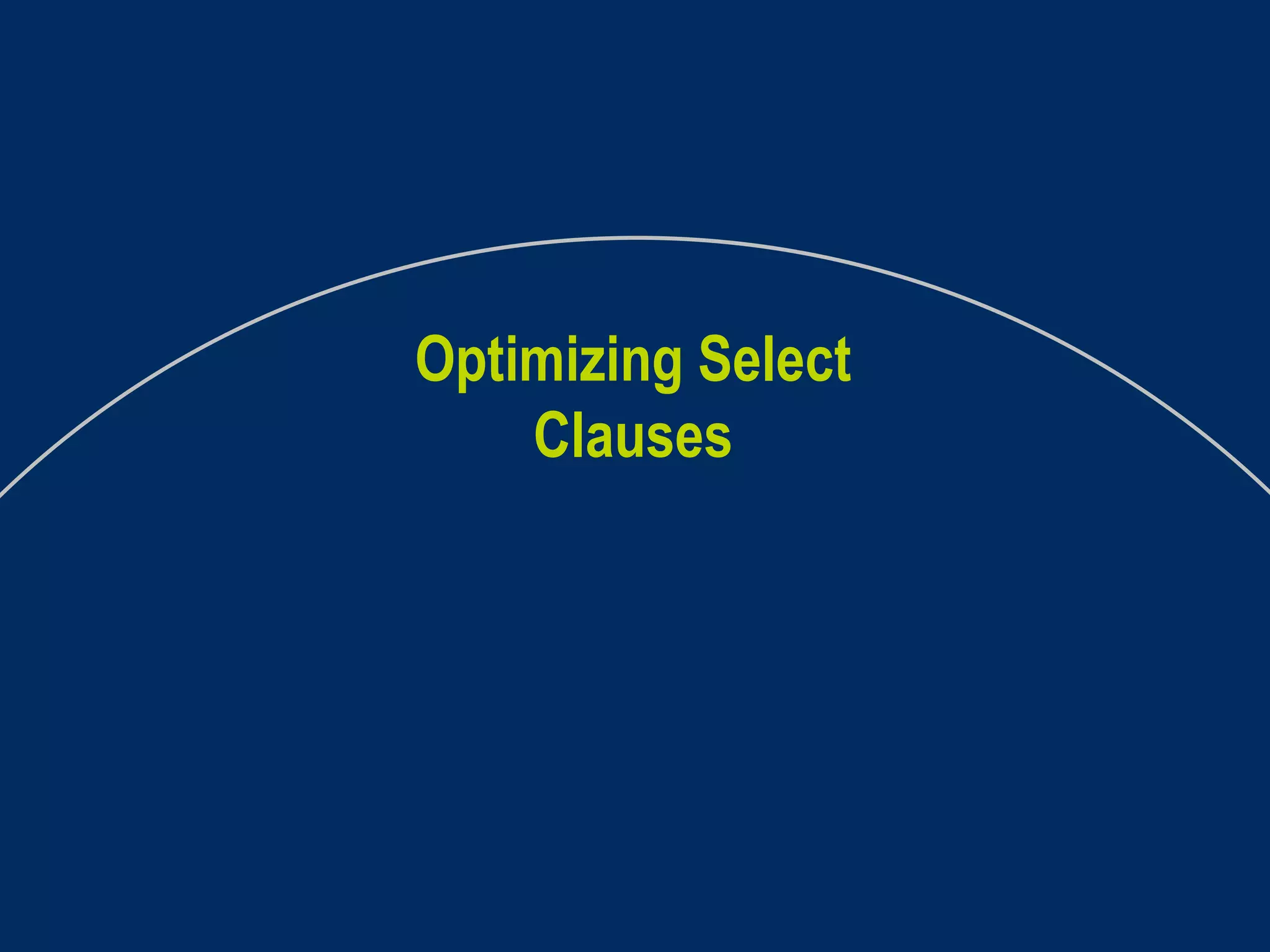 Optimizing Select Clauses